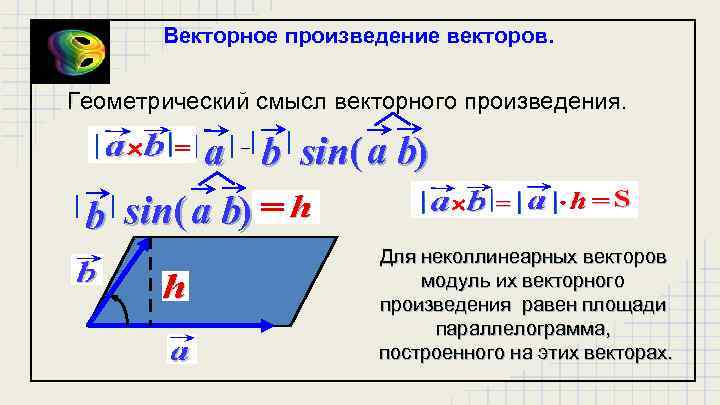 Векторное произведение векторов.

Геометрический смысл векторного произведения.

$|\vec{a} \times \vec{b}| = |\vec{a}| \cdot |\vec{b}| \sin(\widehat{\vec{a}\,\vec{b}})$

$|\vec{b}| \sin(\widehat{\vec{a}\,\vec{b}}) = h$

$|\vec{a} \times \vec{b}| = |\vec{a}| \cdot h = S$

$\vec{b}$

$h$

$\vec{a}$

Для неколлинеарных векторов модуль их векторного произведения равен площади параллелограмма, построенного на этих векторах.